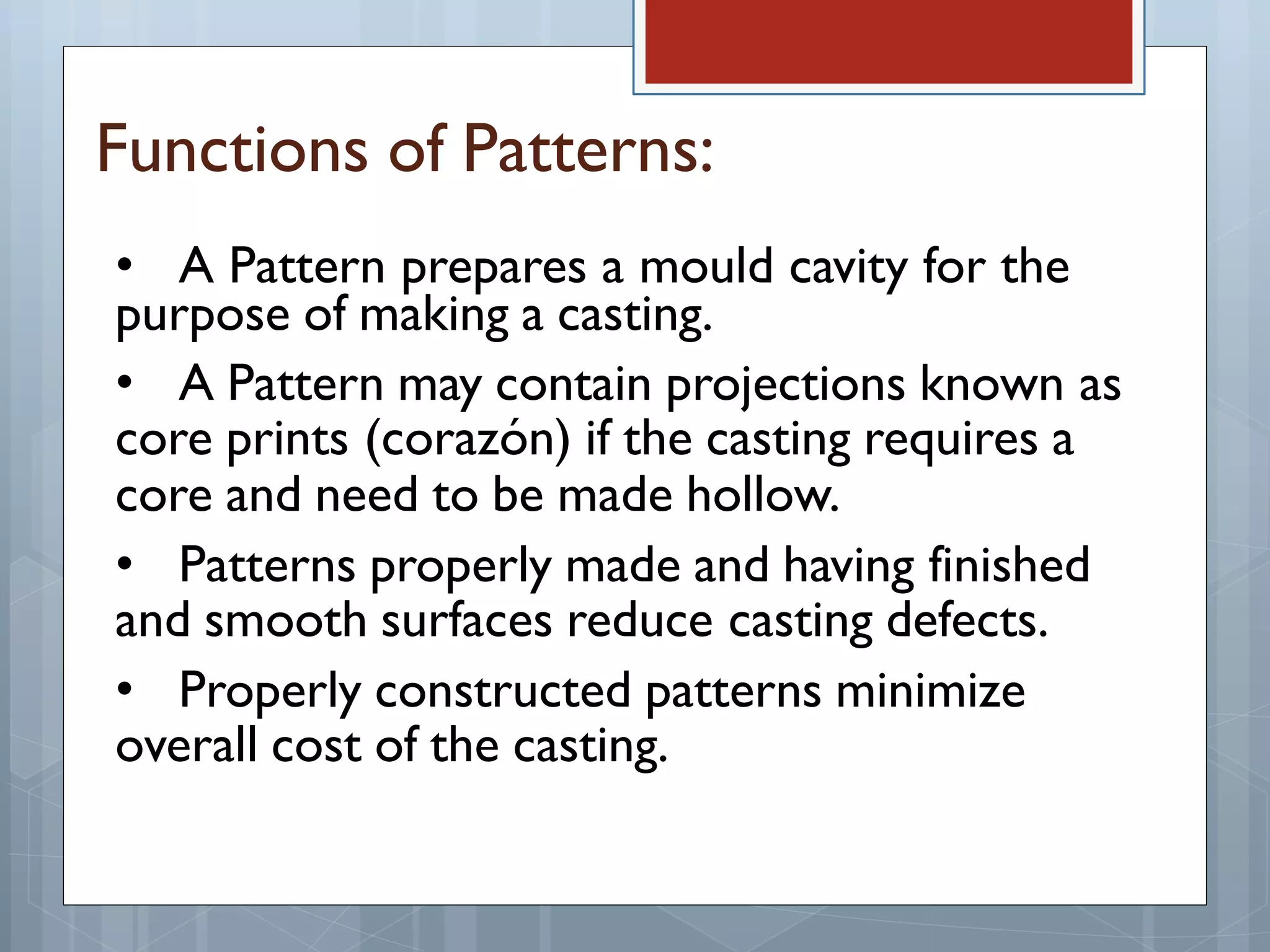 Functions of Patterns:

• A Pattern prepares a mould cavity for the purpose of making a casting.

• A Pattern may contain projections known as core prints (corazón) if the casting requires a core and need to be made hollow.

• Patterns properly made and having finished and smooth surfaces reduce casting defects.

• Properly constructed patterns minimize overall cost of the casting.